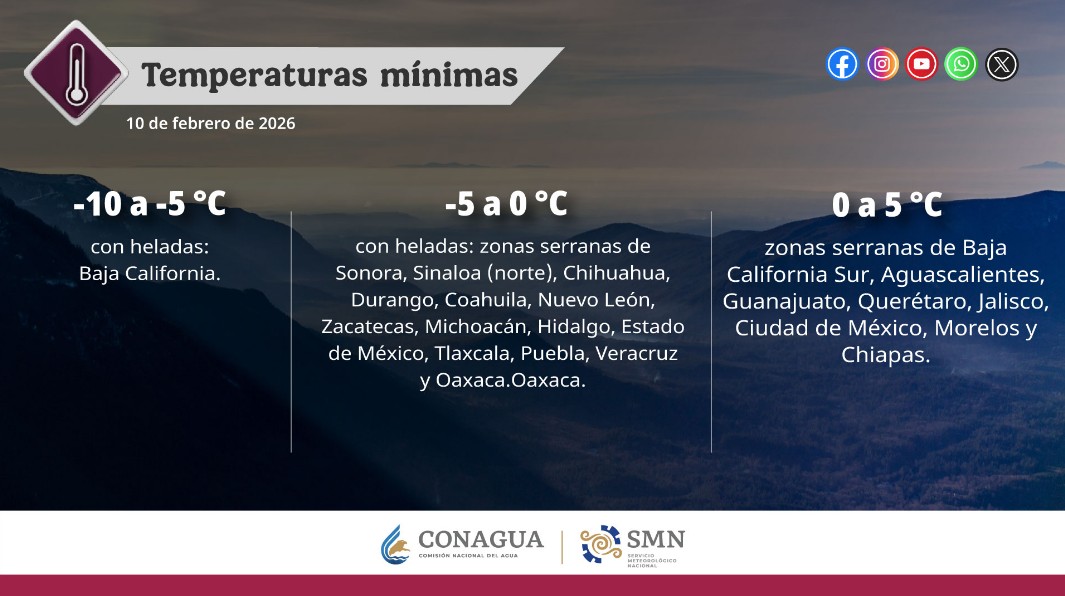 Temperaturas mínimas

10 de febrero de 2026

-10 a -5 °C

con heladas: Baja California.

-5 a 0 °C

con heladas: zonas serranas de Sonora, Sinaloa (norte), Chihuahua, Durango, Coahuila, Nuevo León, Zacatecas, Michoacán, Hidalgo, Estado de México, Tlaxcala, Puebla, Veracruz y Oaxaca.Oaxaca.

0 a 5 °C

zonas serranas de Baja California Sur, Aguascalientes, Guanajuato, Querétaro, Jalisco, Ciudad de México, Morelos y Chiapas.

CONAGUA
COMISIÓN NACIONAL DEL AGUA

SMN
SERVICIO METEOROLÓGICO NACIONAL